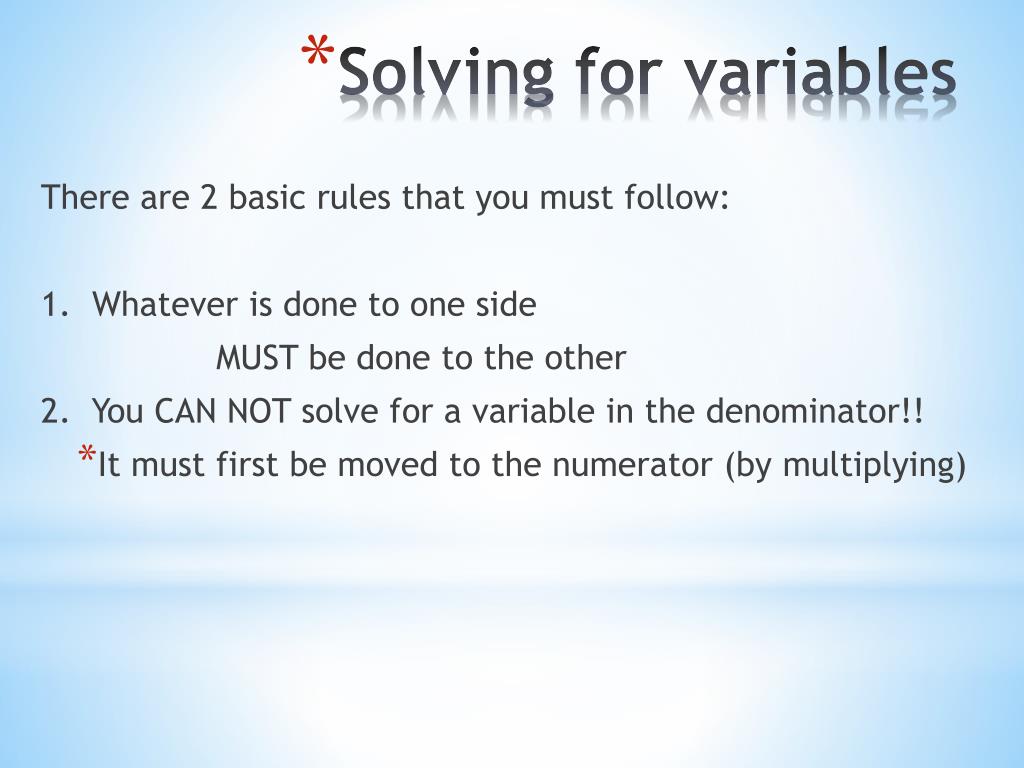 *Solving for variables

There are 2 basic rules that you must follow:

1. Whatever is done to one side MUST be done to the other
2. You CAN NOT solve for a variable in the denominator!!
*It must first be moved to the numerator (by multiplying)